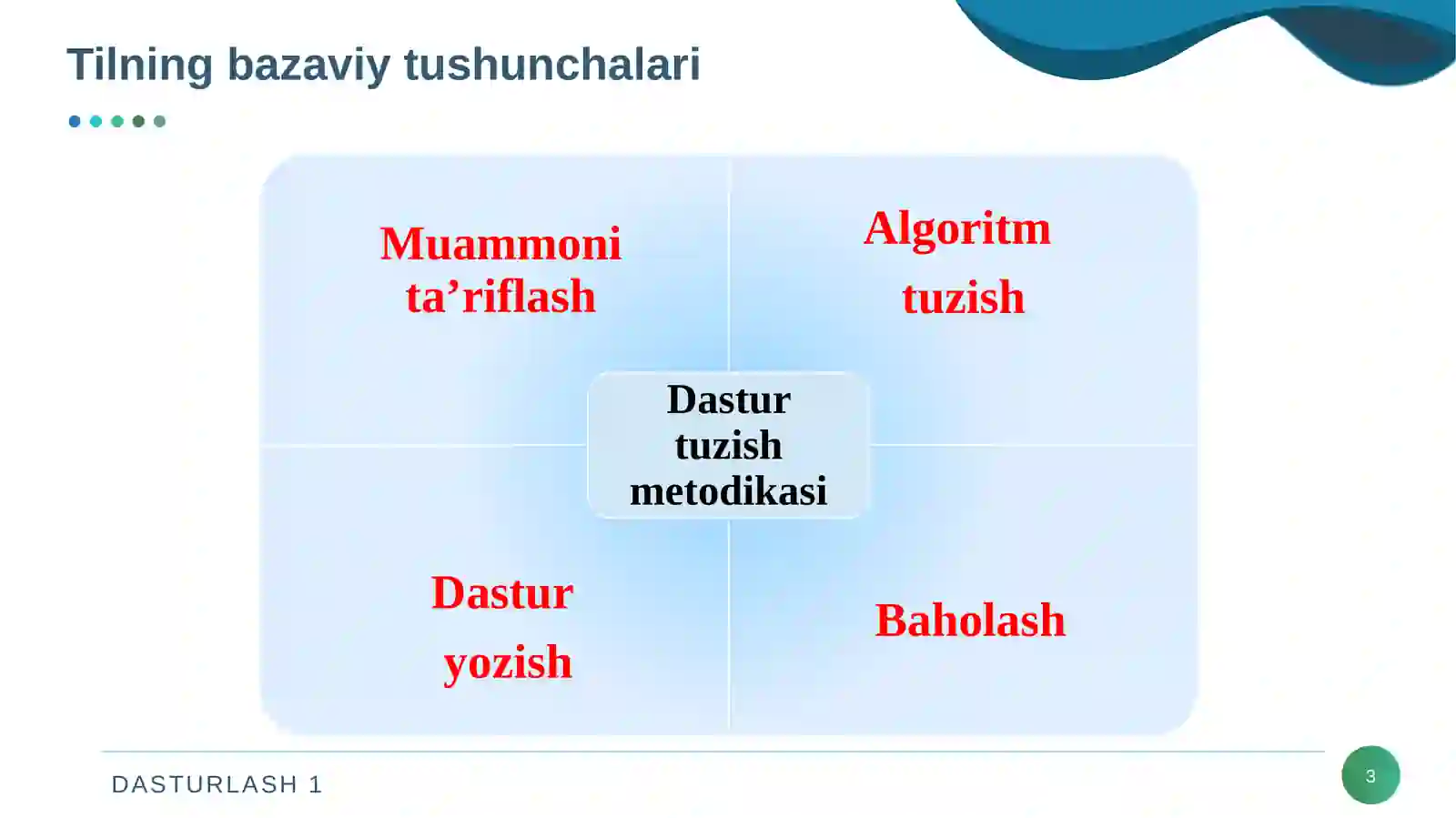 Tilning bazaviy tushunchalari

Muammoni ta’riflash

Algoritm tuzish

Dastur tuzish metodikasi

Dastur yozish

Baholash

DASTURLASH 1

3